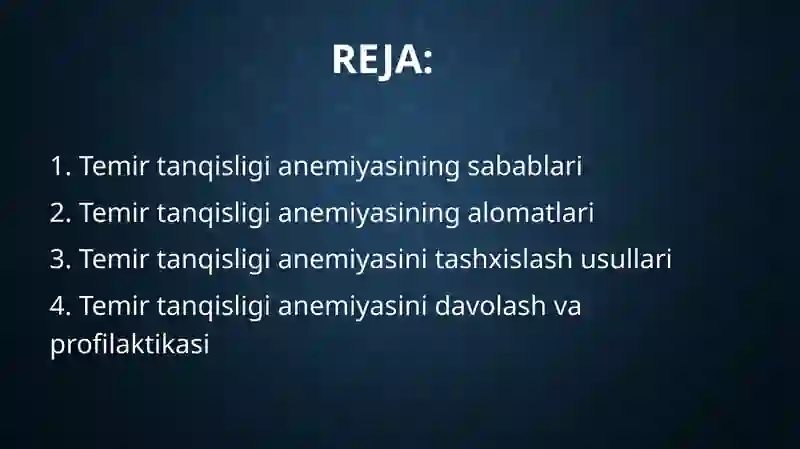 REJA:

1. Temir tanqisligi anemiyasining sabablari
2. Temir tanqisligi anemiyasining alomatlari
3. Temir tanqisligi anemiyasini tashxislash usullari
4. Temir tanqisligi anemiyasini davolash va profilaktikasi